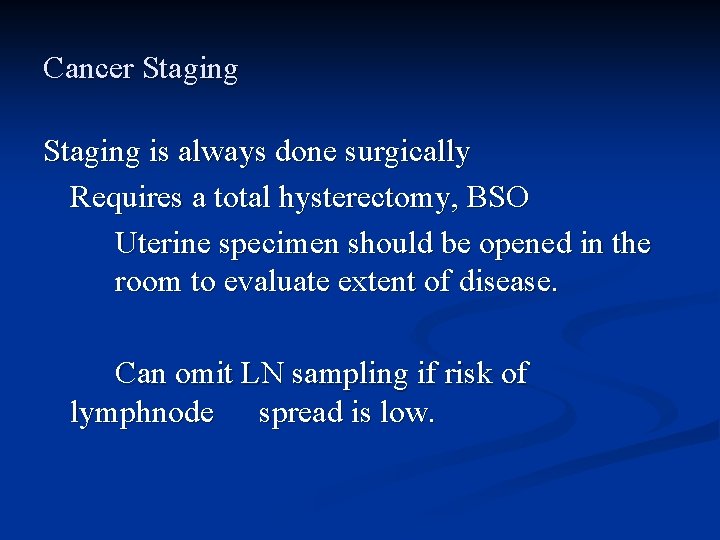 Cancer Staging

Staging is always done surgically

Requires a total hysterectomy, BSO

Uterine specimen should be opened in the room to evaluate extent of disease.

Can omit LN sampling if risk of lymphnode spread is low.